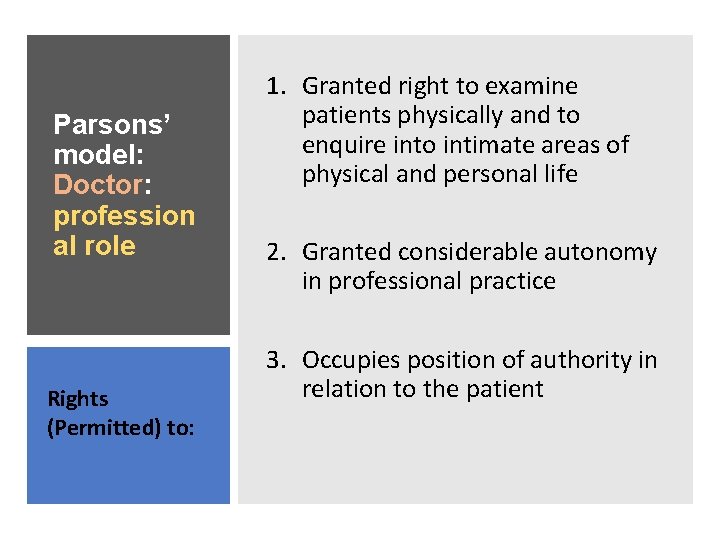 Parsons' model: Doctor: profession al role

Rights (Permitted) to:

1. Granted right to examine patients physically and to enquire into intimate areas of physical and personal life

2. Granted considerable autonomy in professional practice

3. Occupies position of authority in relation to the patient